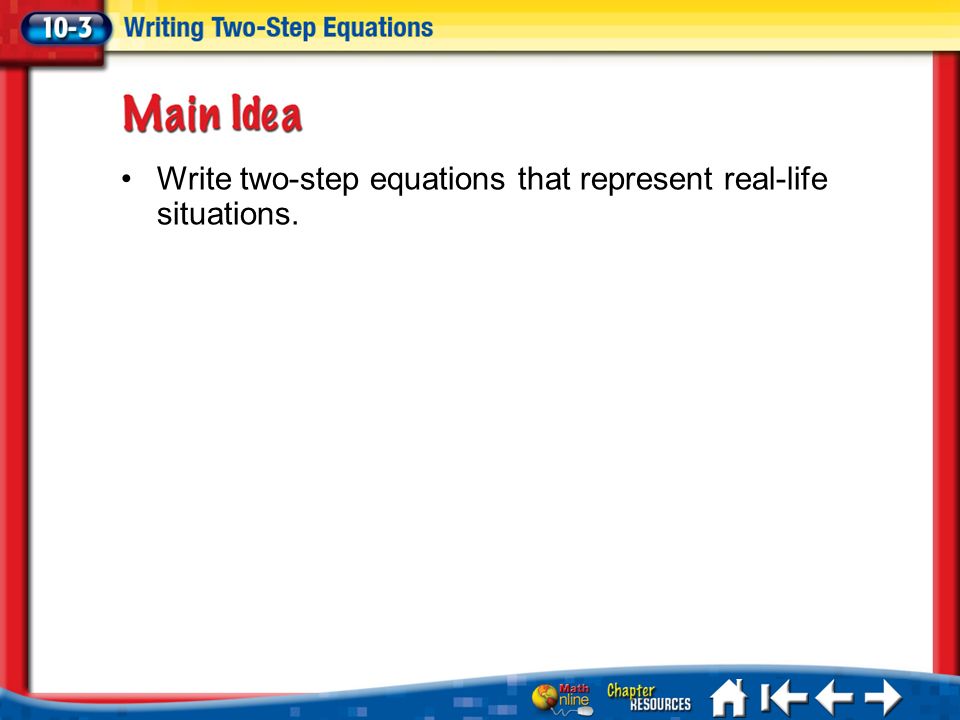 10-3 Writing Two-Step Equations

Main Idea

• Write two-step equations that represent real-life situations.

Math Online Chapter RESOURCES